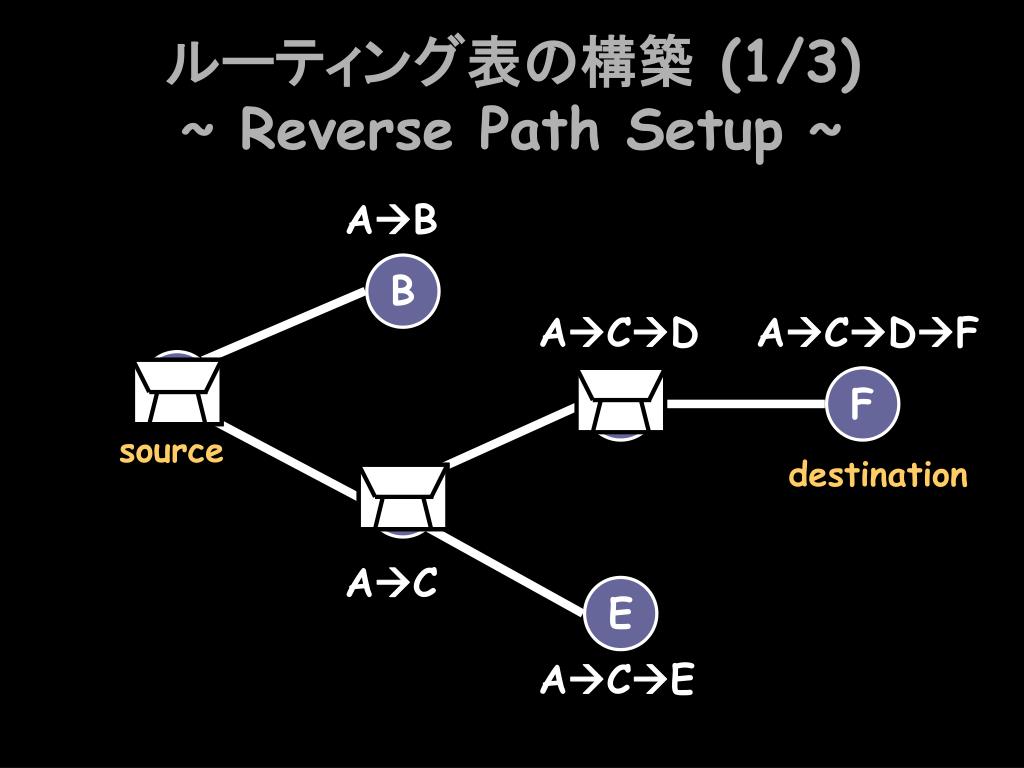 ルーティング表の構築 (1/3)
~ Reverse Path Setup ~

A→B

B

A→C→D

A→C→D→F

F

source

destination

A→C

E

A→C→E